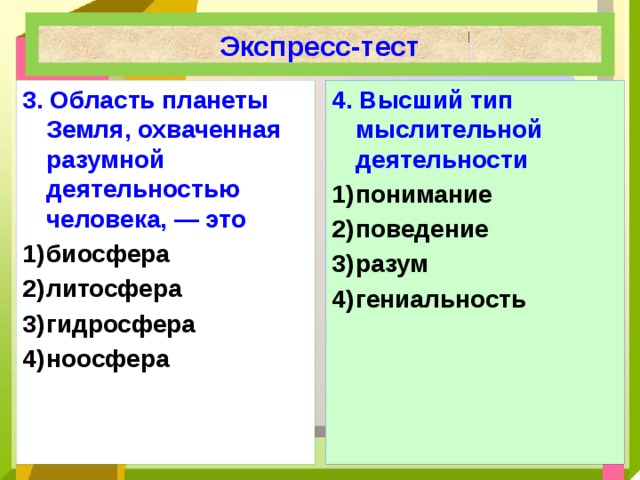 Экспресс-тест

3. Область планеты Земля, охваченная разумной деятельностью человека, — это

1)биосфера

2)литосфера

3)гидросфера

4)ноосфера

4. Высший тип мыслительной деятельности

1)понимание

2)поведение

3)разум

4)гениальность